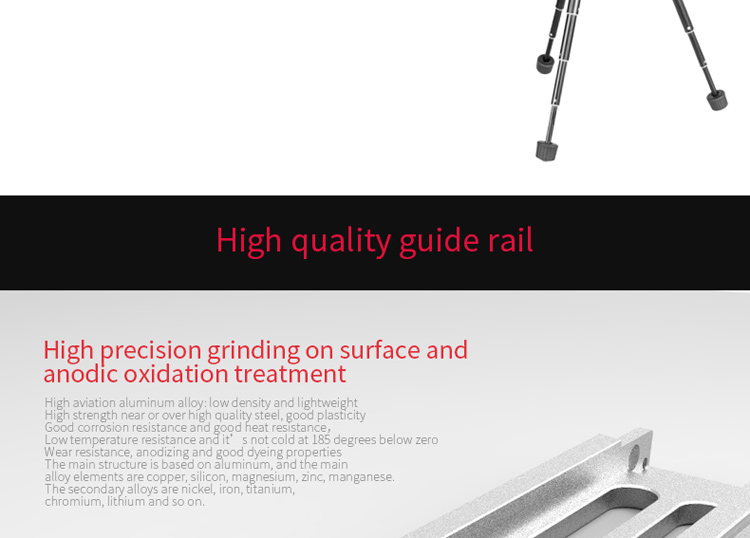 High quality guide rail

High precision grinding on surface and anodic oxidation treatment

High aviation aluminum alloy: low density and lightweight
High strength near or over high quality steel, good plasticity
Good corrosion resistance and good heat resistance,
Low temperature resistance and it’s not cold at 185 degrees below zero
Wear resistance, anodizing and good dyeing properties
The main structure is based on aluminum, and the main alloy elements are copper, silicon, magnesium, zinc, manganese.
The secondary alloys are nickel, iron, titanium, chromium, lithium and so on.